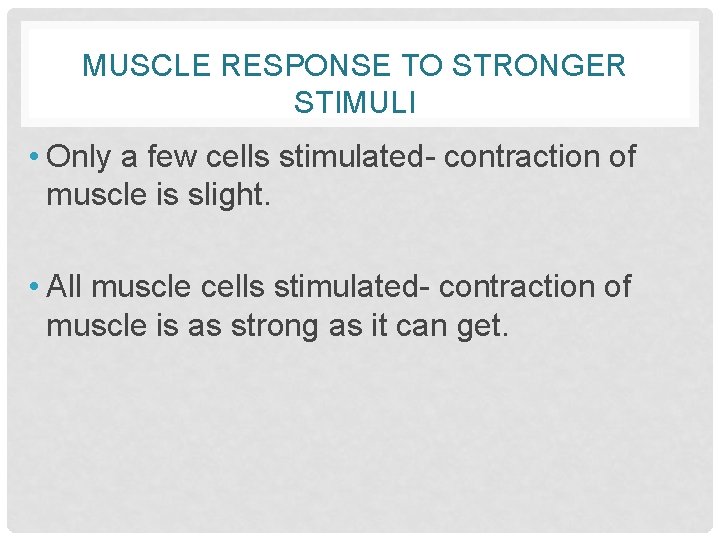 MUSCLE RESPONSE TO STRONGER STIMULI

• Only a few cells stimulated- contraction of muscle is slight.

• All muscle cells stimulated- contraction of muscle is as strong as it can get.